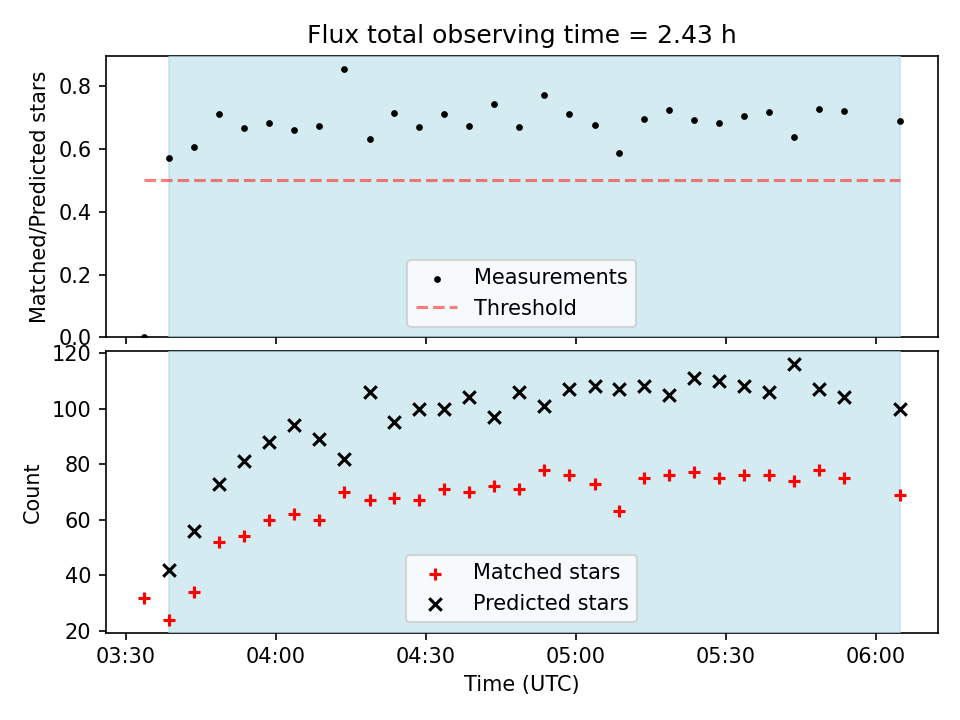 Flux total observing time = 2.43 h

Matched/Predicted stars
0.8
0.6
0.4
0.2
0.0

Measurements
Threshold

Count
120
100
80
60
40
20

Matched stars
Predicted stars

03:30
04:00
04:30
05:00
05:30
06:00
Time (UTC)